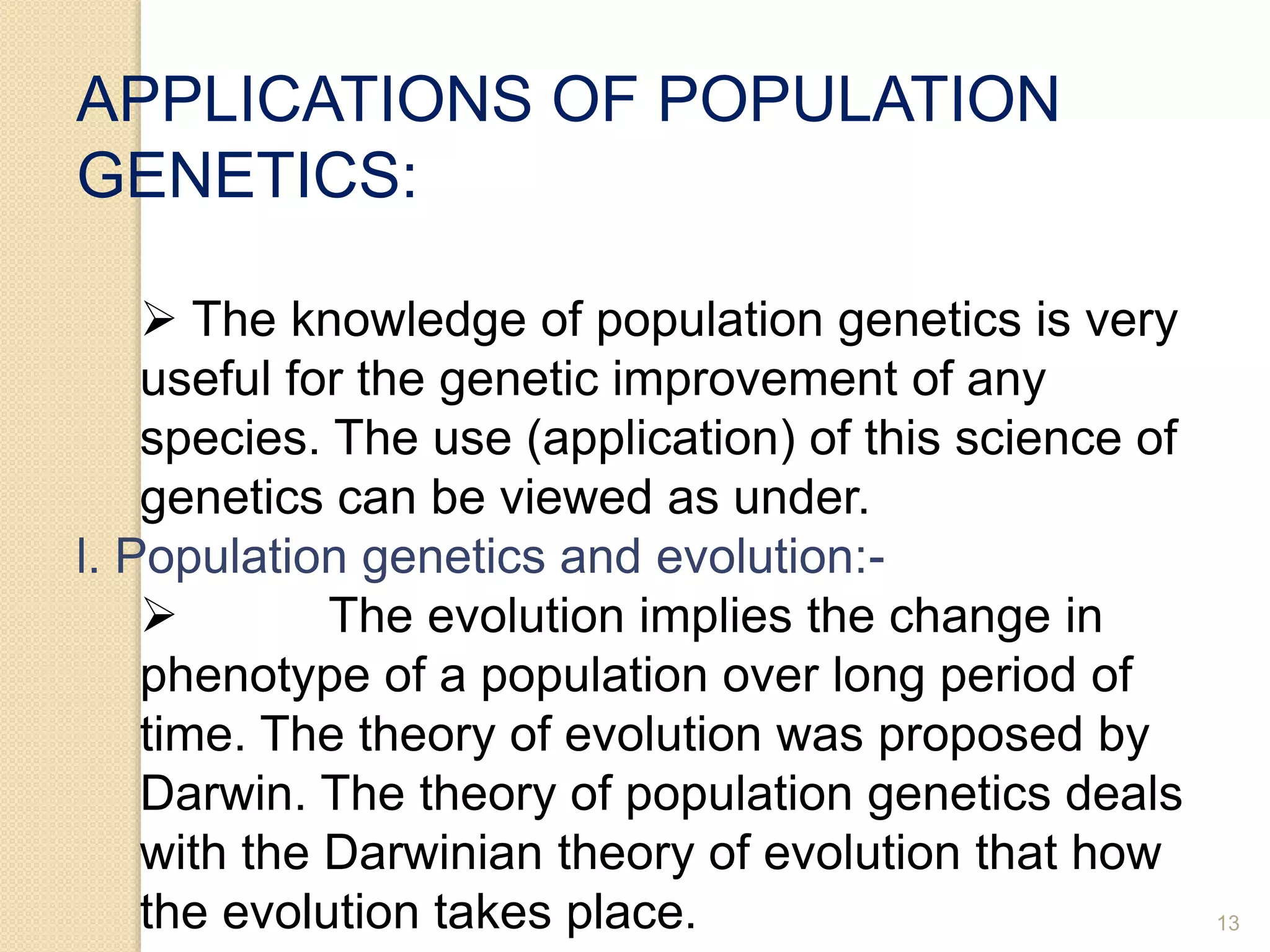 APPLICATIONS OF POPULATION GENETICS:

➢ The knowledge of population genetics is very useful for the genetic improvement of any species. The use (application) of this science of genetics can be viewed as under.

I. Population genetics and evolution:-

➢ The evolution implies the change in phenotype of a population over long period of time. The theory of evolution was proposed by Darwin. The theory of population genetics deals with the Darwinian theory of evolution that how the evolution takes place.

13